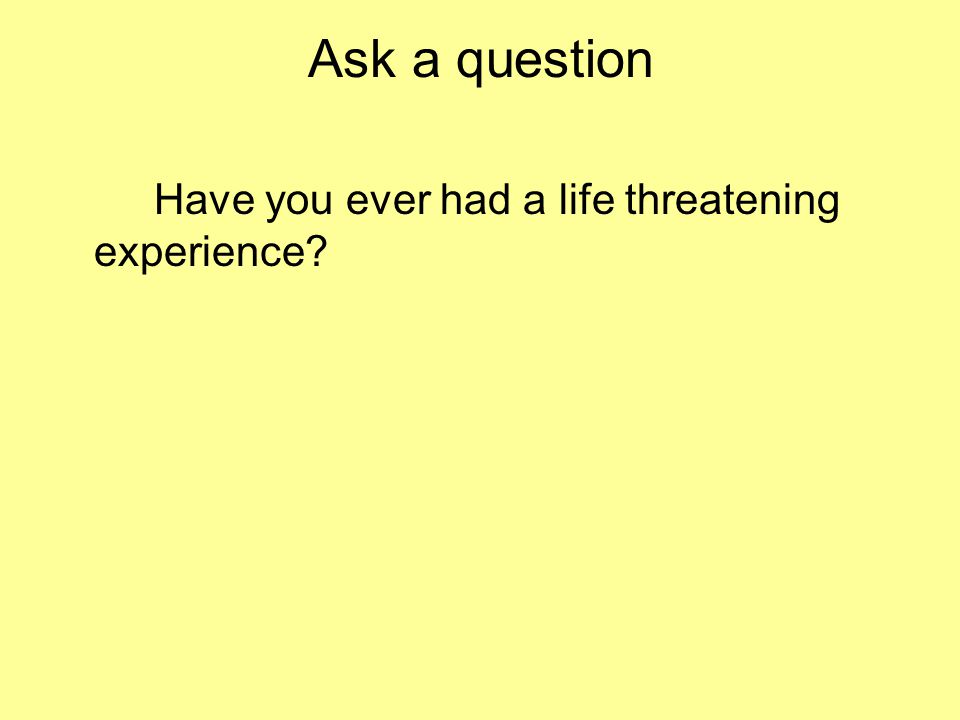 Ask a question

Have you ever had a life threatening experience?